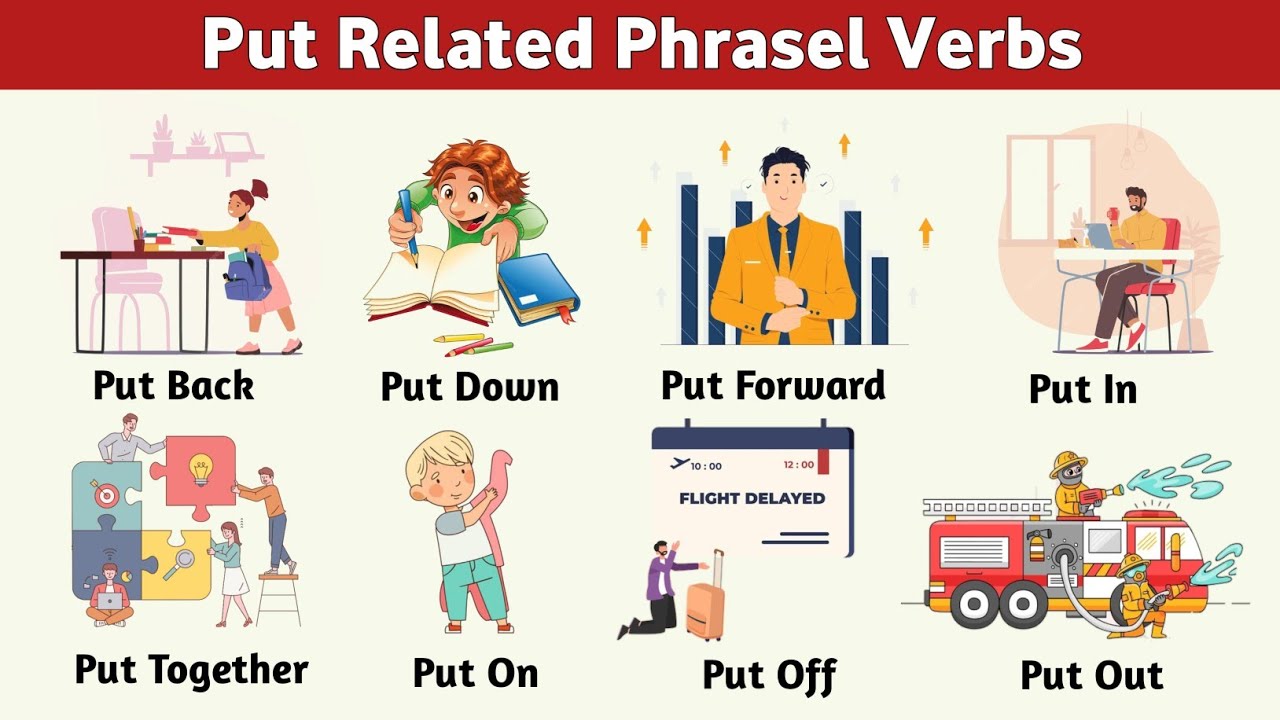 Put Related Phrasel Verbs

Put Back

Put Down

Put Forward

Put In

Put Together

Put On

10 : 00

12 : 00

FLIGHT DELAYED

Put Off

Put Out